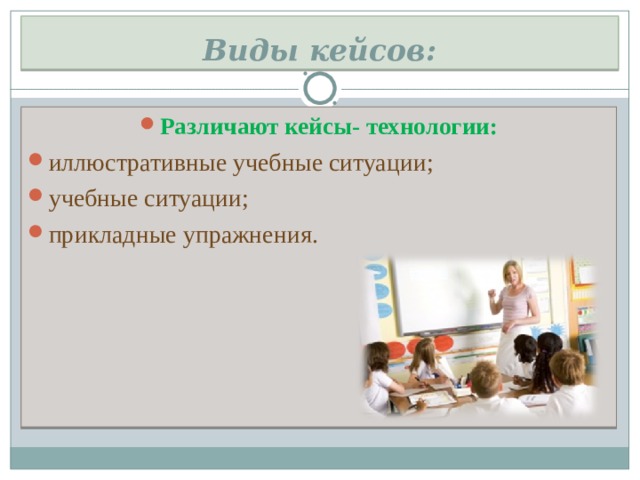 Виды кейсов:

Различают кейсы- технологии:

иллюстративные учебные ситуации;

учебные ситуации;

прикладные упражнения.